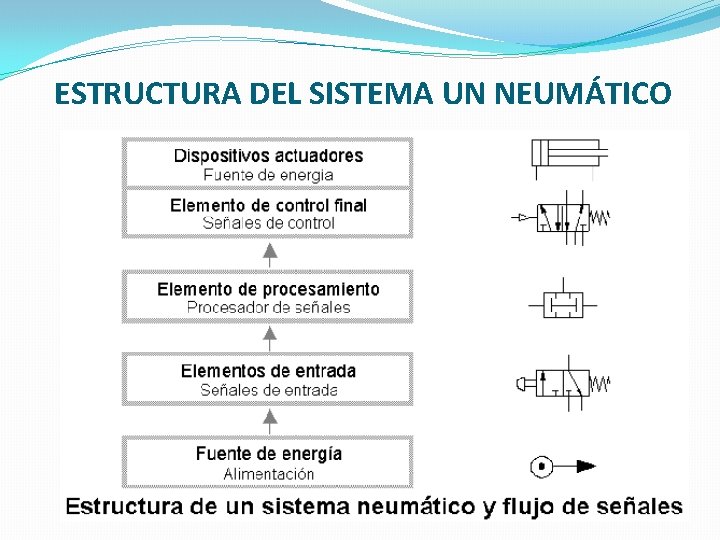 ESTRUCTURA DEL SISTEMA UN NEUMÁTICO

Dispositivos actuadores
Fuente de energia

Elemento de control final
Señales de control

Elemento de procesamiento
Procesador de señales

Elementos de entrada
Señales de entrada

Fuente de energía
Alimentación

Estructura de un sistema neumático y flujo de señales